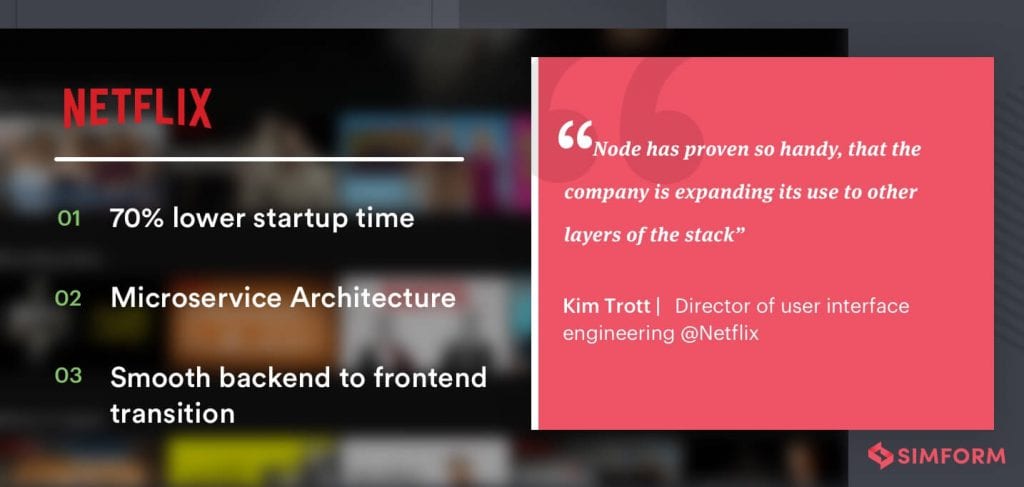 NETFLIX

01 70% lower startup time

02 Microservice Architecture

03 Smooth backend to frontend transition

“Node has proven so handy, that the company is expanding its use to other layers of the stack”

Kim Trott | Director of user interface engineering @Netflix

SIMFORM